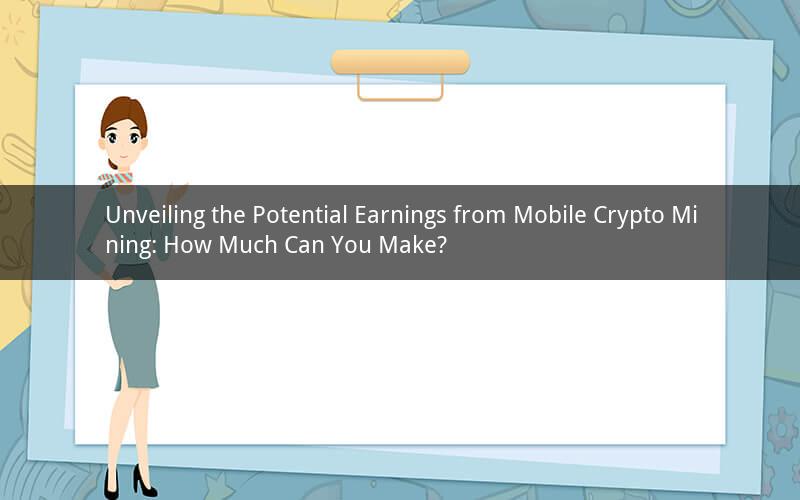 Unveiling the Potential Earnings from Mobile Crypto Mining: How Much Can You Make?